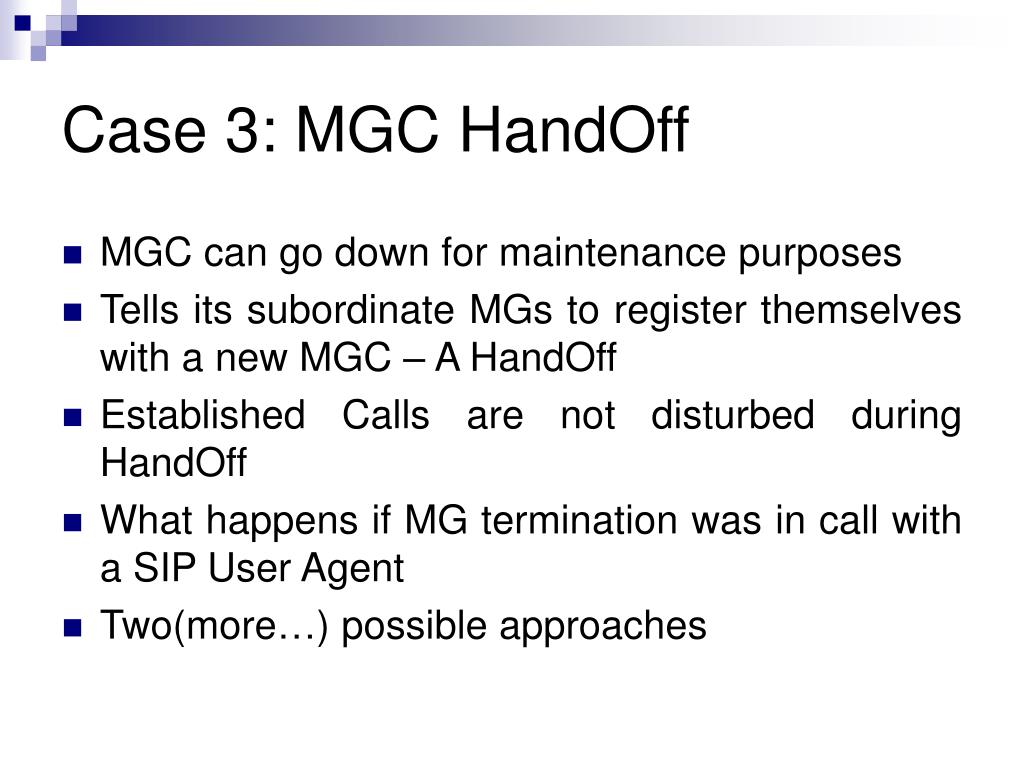 Case 3: MGC HandOff

- MGC can go down for maintenance purposes
- Tells its subordinate MGs to register themselves with a new MGC – A HandOff
- Established Calls are not disturbed during HandOff
- What happens if MG termination was in call with a SIP User Agent
- Two(more…) possible approaches